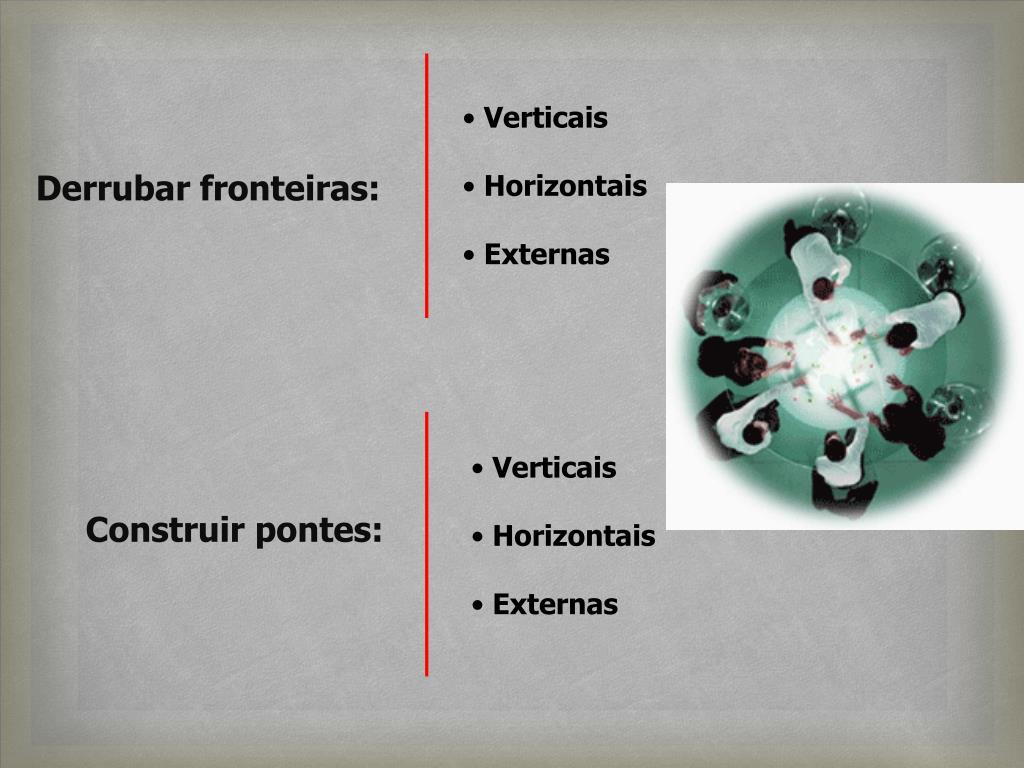 Derrubar fronteiras:

• Verticais

• Horizontais

• Externas

Construir pontes:

• Verticais

• Horizontais

• Externas